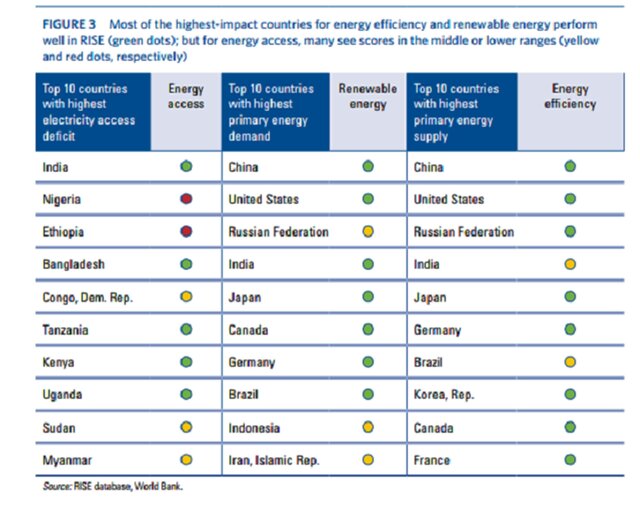 FIGURE 3 Most of the highest-impact countries for energy efficiency and renewable energy perform well in RISE (green dots); but for energy access, many see scores in the middle or lower ranges (yellow and red dots, respectively)

| Top 10 countries with highest electricity access deficit | Energy access | Top 10 countries with highest primary energy demand | Renewable energy | Top 10 countries with highest primary energy supply | Energy efficiency |
|---|---|---|---|---|---|
| India | | China | | China | |
| Nigeria | | United States | | United States | |
| Ethiopia | | Russian Federation | | Russian Federation | |
| Bangladesh | | India | | India | |
| Congo, Dem. Rep. | | Japan | | Japan | |
| Tanzania | | Canada | | Germany | |
| Kenya | | Germany | | Brazil | |
| Uganda | | Brazil | | Korea, Rep. | |
| Sudan | | Indonesia | | Canada | |
| Myanmar | | Iran, Islamic Rep. | | France | |

Source: RISE database, World Bank.